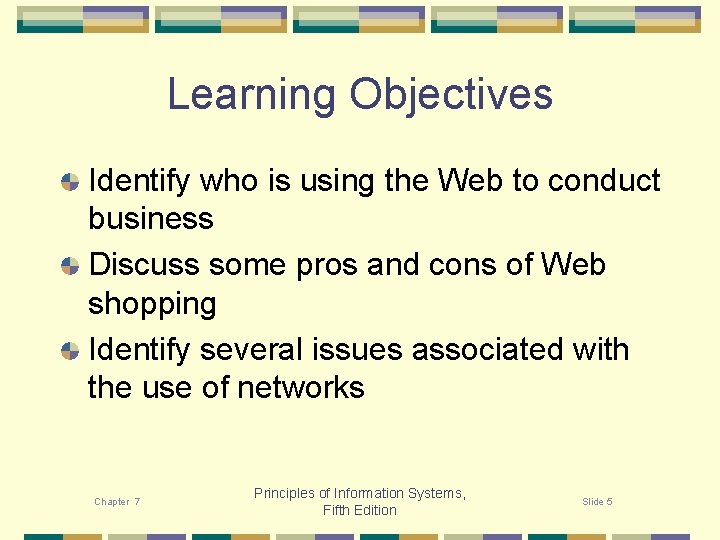 Learning Objectives

Identify who is using the Web to conduct business

Discuss some pros and cons of Web shopping

Identify several issues associated with the use of networks

Chapter 7

Principles of Information Systems, Fifth Edition

Slide 5